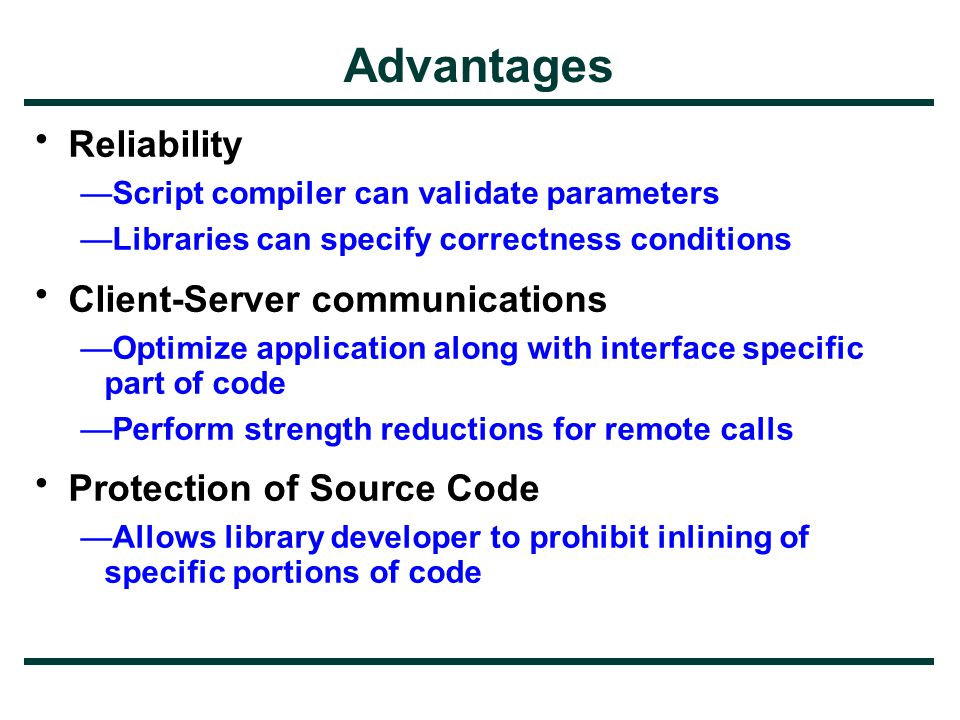 Advantages

• Reliability
—Script compiler can validate parameters
—Libraries can specify correctness conditions

• Client-Server communications
—Optimize application along with interface specific part of code
—Perform strength reductions for remote calls

• Protection of Source Code
—Allows library developer to prohibit inlining of specific portions of code